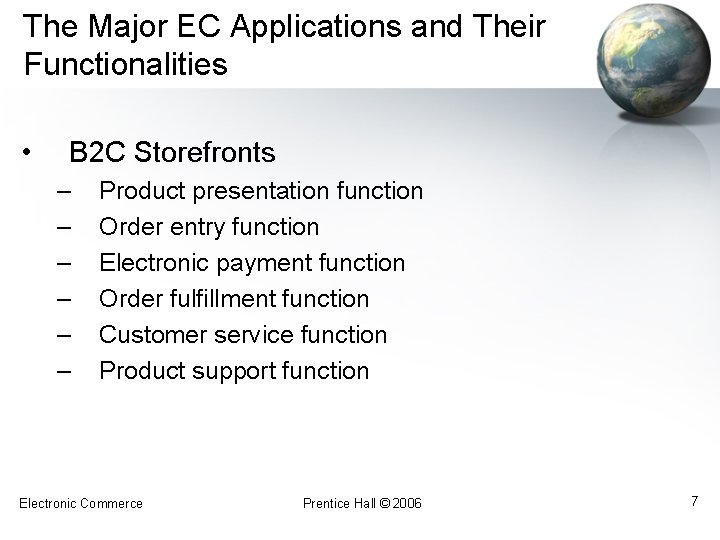 The Major EC Applications and Their Functionalities

• B2C Storefronts
– Product presentation function
– Order entry function
– Electronic payment function
– Order fulfillment function
– Customer service function
– Product support function

Electronic Commerce

Prentice Hall © 2006

7